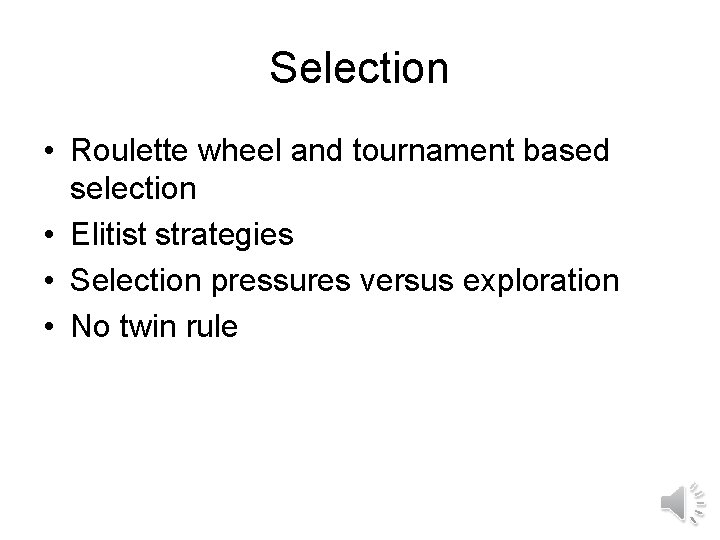 Selection

• Roulette wheel and tournament based selection
• Elitist strategies
• Selection pressures versus exploration
• No twin rule